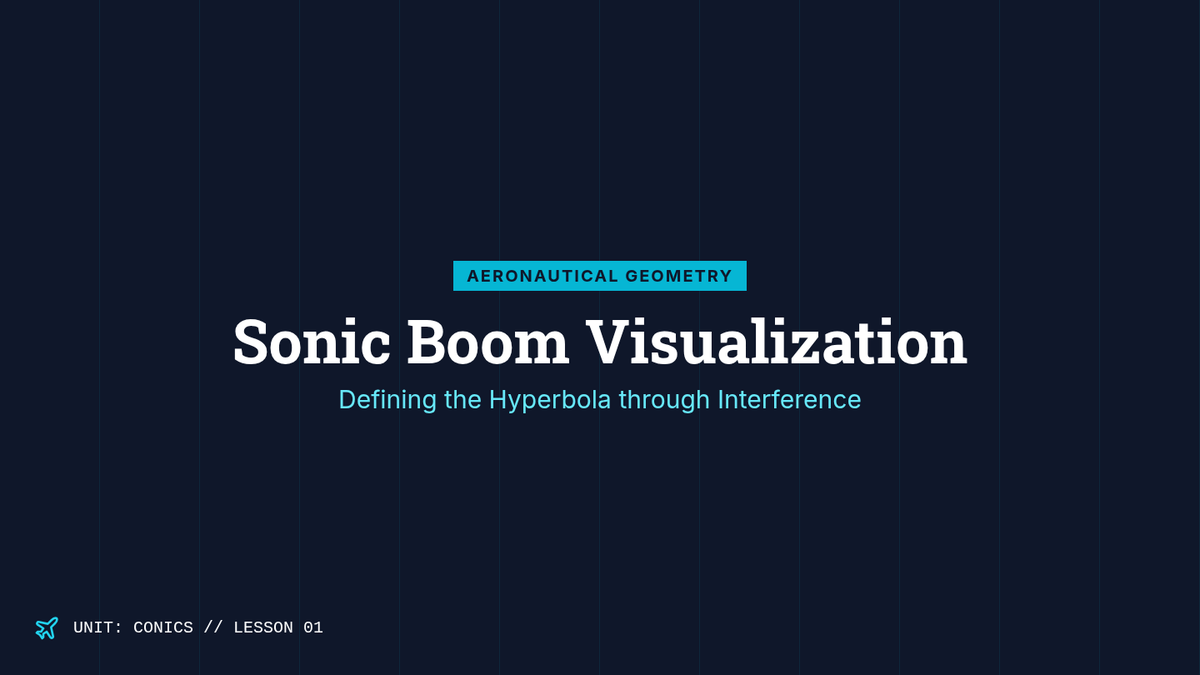 AERONAUTICAL GEOMETRY

Sonic Boom Visualization

Defining the Hyperbola through Interference

UNIT: CONICS // LESSON 01